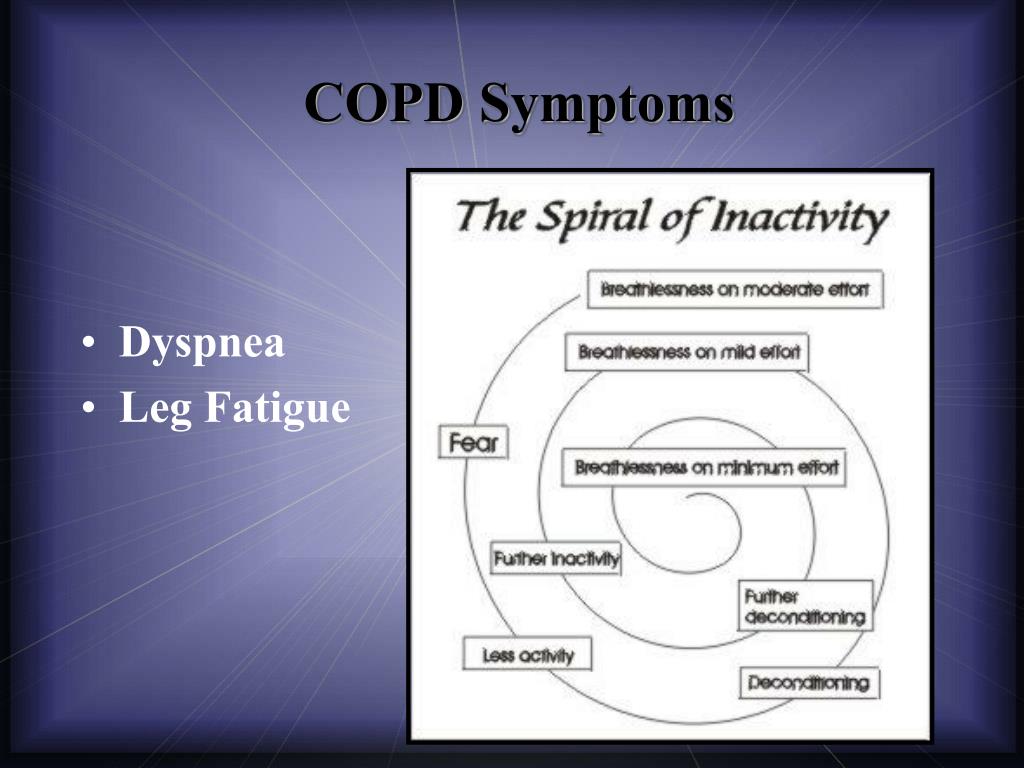 COPD Symptoms

• Dyspnea
• Leg Fatigue

The Spiral of Inactivity

Breathlessness on moderate effort

Breathlessness on mild effort

Fear

Breathlessness on minimum effort

Further inactivity

Further deconditioning

Less activity

Deconditioning